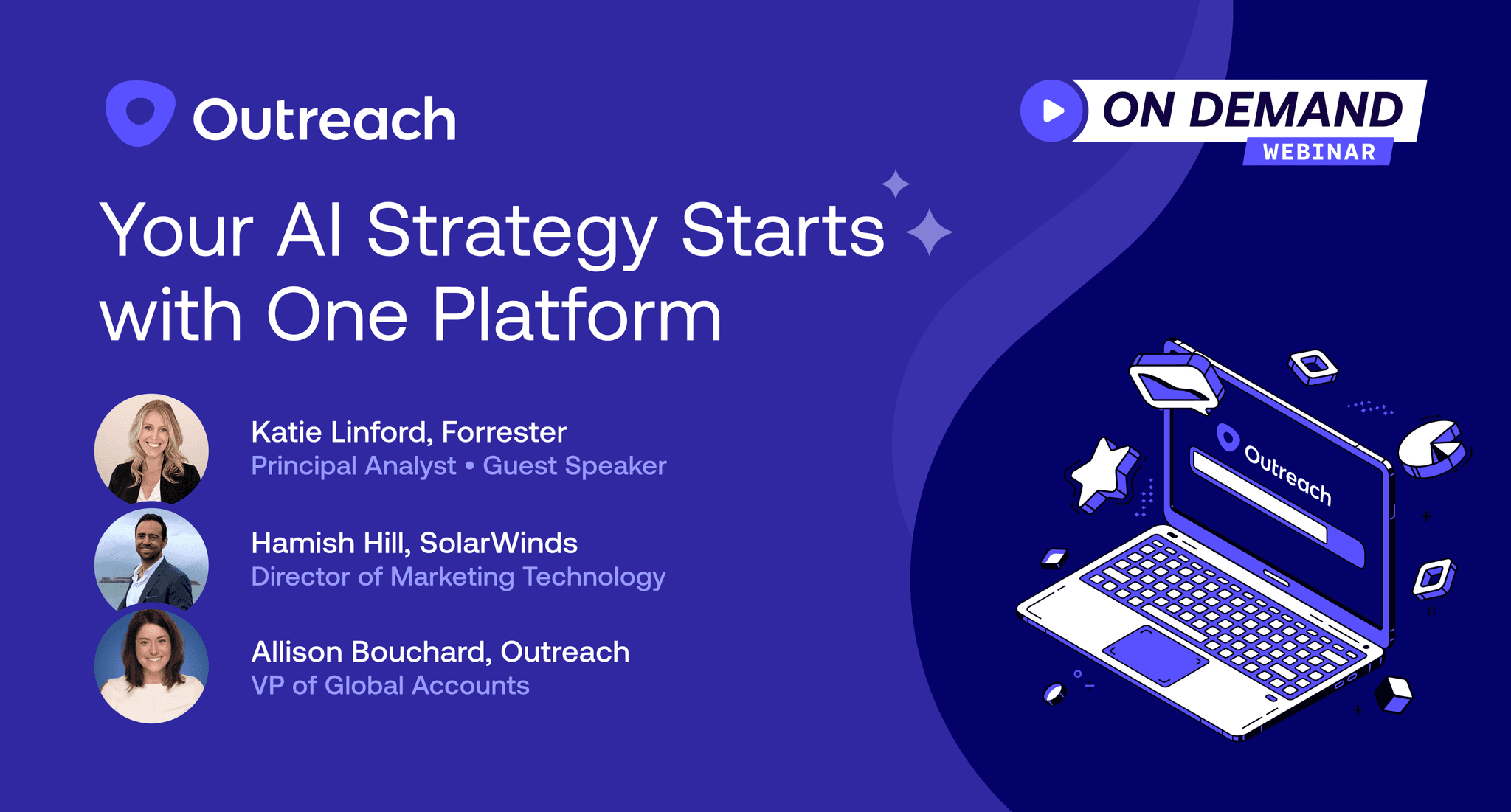 Outreach

ON DEMAND
WEBINAR

Your AI Strategy Starts with One Platform

Katie Linford, Forrester
Principal Analyst • Guest Speaker

Hamish Hill, SolarWinds
Director of Marketing Technology

Allison Bouchard, Outreach
VP of Global Accounts

Outreach